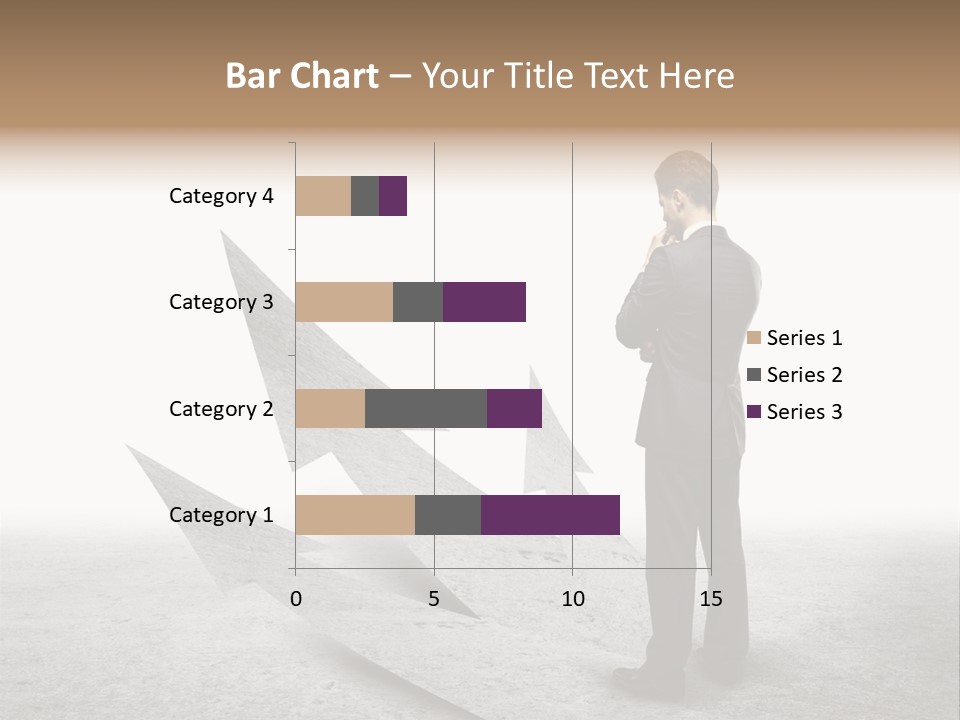 Bar Chart – Your Title Text Here

Category 4
Category 3
Category 2
Category 1

0
5
10
15

Series 1
Series 2
Series 3